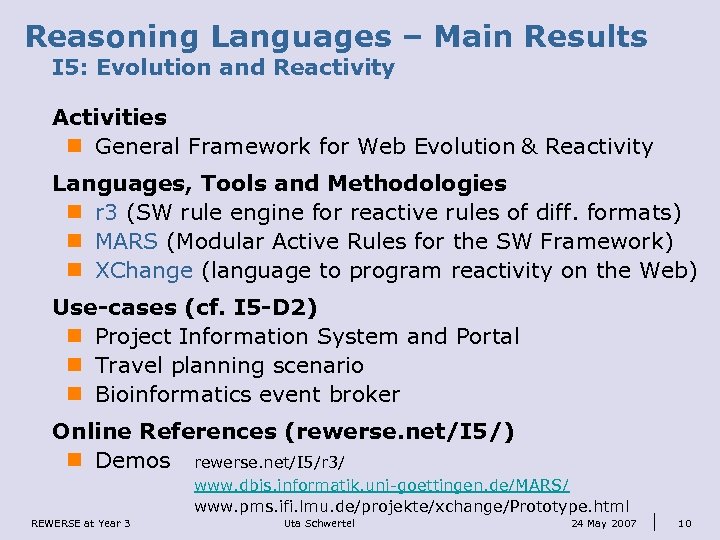 Reasoning Languages – Main Results
I5: Evolution and Reactivity

Activities
General Framework for Web Evolution & Reactivity

Languages, Tools and Methodologies
r3 (SW rule engine for reactive rules of diff. formats)
MARS (Modular Active Rules for the SW Framework)
XChange (language to program reactivity on the Web)

Use-cases (cf. I5-D2)
Project Information System and Portal
Travel planning scenario
Bioinformatics event broker

Online References (rewerse.net/I5/)
Demos rewerse.net/I5/r3/
www.dbis.informatik.uni-goettingen.de/MARS/
www.pms.ifi.lmu.de/projekte/xchange/Prototype.html

REWERSE at Year 3 Uta Schwertel 24 May 2007 10